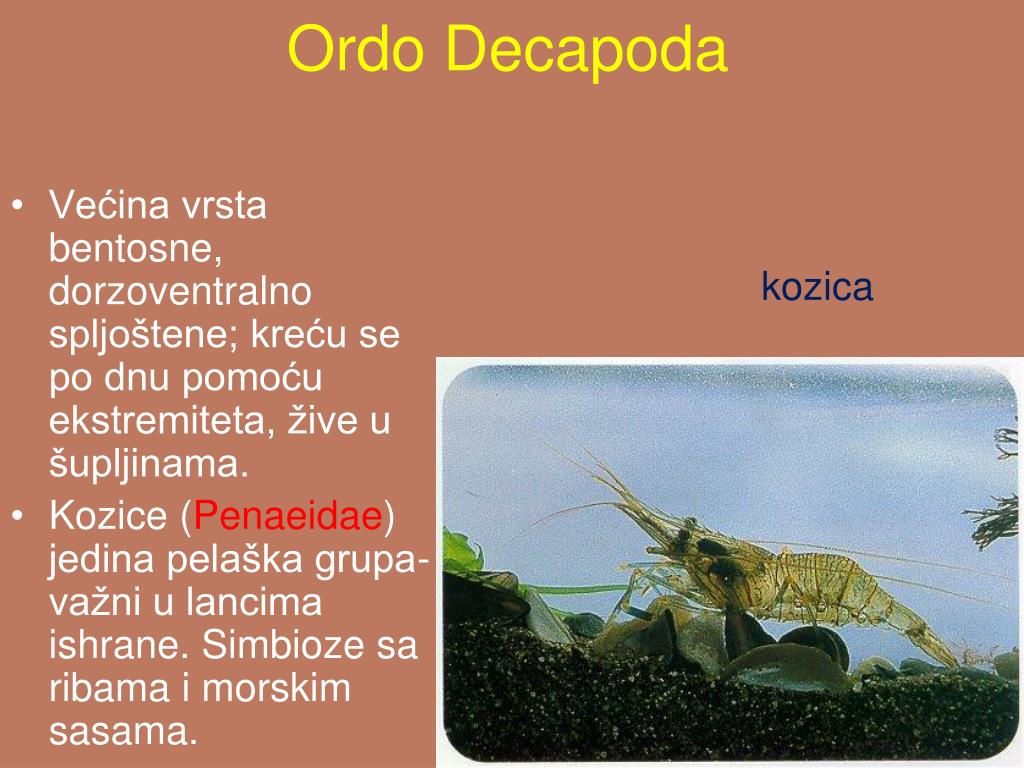 Ordo Decapoda

• Većina vrsta bentosne, dorzoventralno spljoštene; kreću se po dnu pomoću ekstremiteta, žive u šupljinama.
• Kozice (Penaeidae) jedina pelaška grupa-važni u lancima ishrane. Simbioze sa ribama i morskim sasama.

kozica